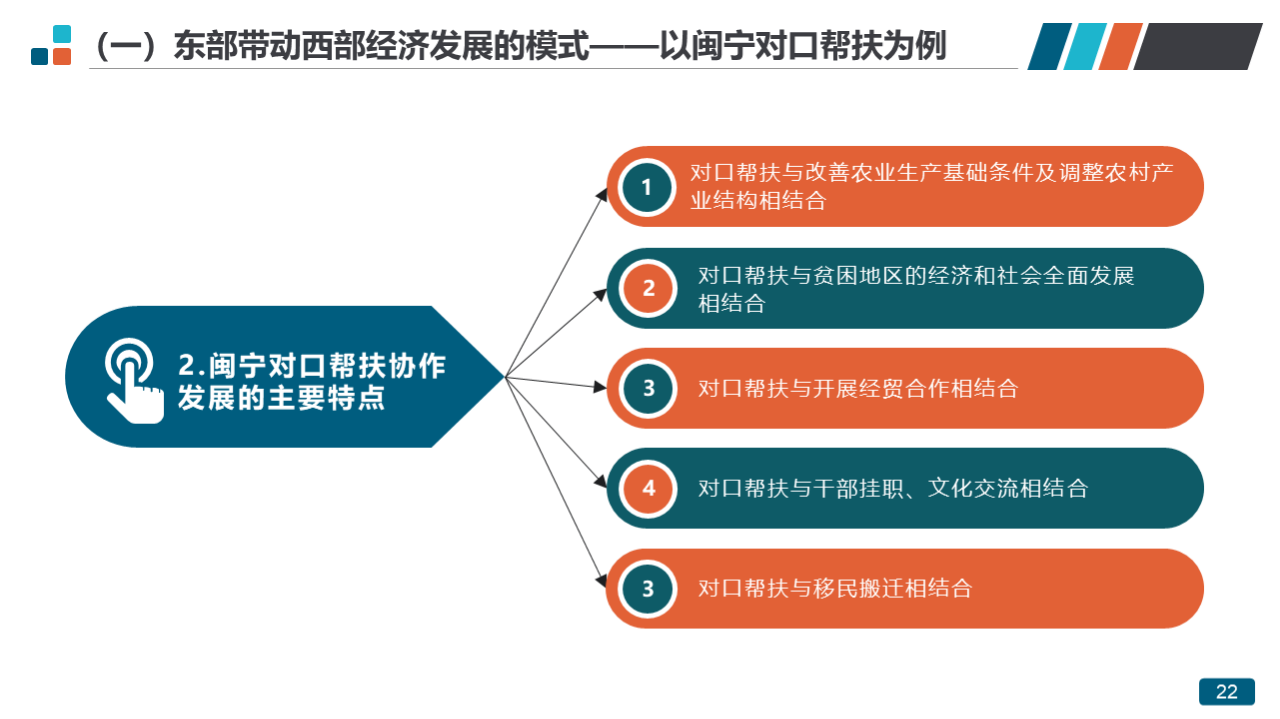 （一）东部带动西部经济发展的模式——以闽宁对口帮扶为例

2.闽宁对口帮扶协作发展的主要特点

1 对口帮扶与改善农业生产基础条件及调整农村产业结构相结合

2 对口帮扶与贫困地区的经济和社会全面发展相结合

3 对口帮扶与开展经贸合作相结合

4 对口帮扶与干部挂职、文化交流相结合

3 对口帮扶与移民搬迁相结合

22